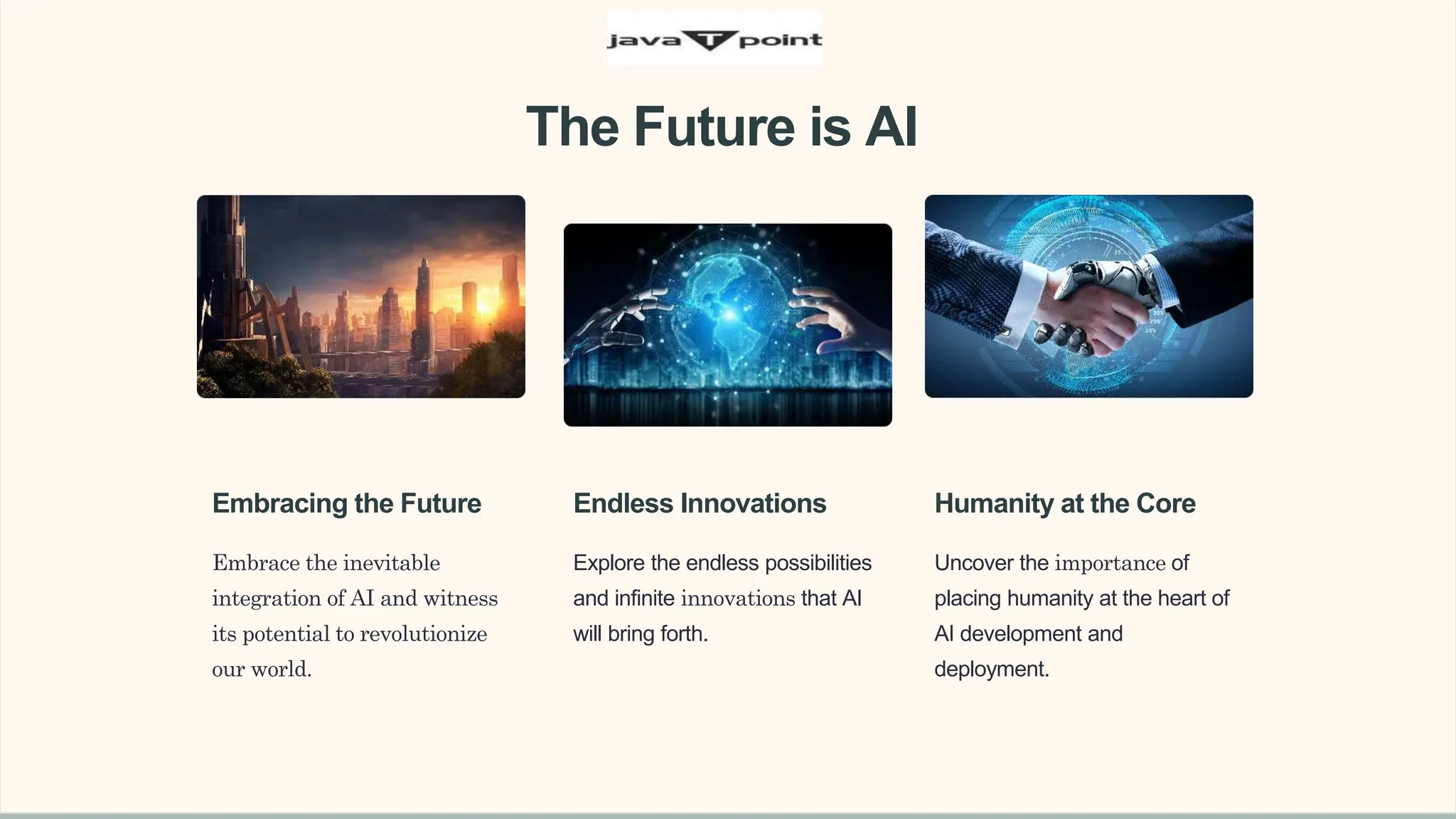 java T point

The Future is AI

Embracing the Future

Embrace the inevitable integration of AI and witness its potential to revolutionize our world.

Endless Innovations

Explore the endless possibilities and infinite innovations that AI will bring forth.

Humanity at the Core

Uncover the importance of placing humanity at the heart of AI development and deployment.